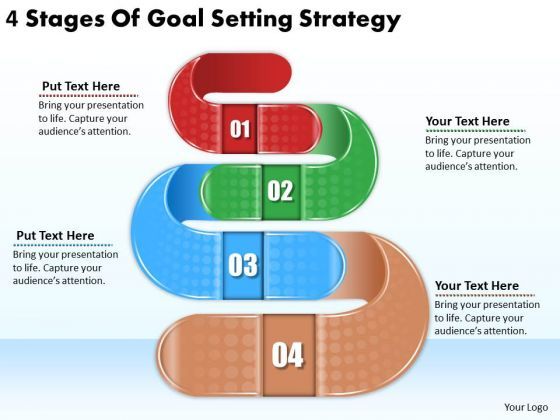 4 Stages Of Goal Setting Strategy

Put Text Here
Bring your presentation to life. Capture your audience's attention.

01

Your Text Here
Bring your presentation to life. Capture your audience's attention.

02

Put Text Here
Bring your presentation to life. Capture your audience's attention.

03

Your Text Here
Bring your presentation to life. Capture your audience's attention.

04

Your Logo